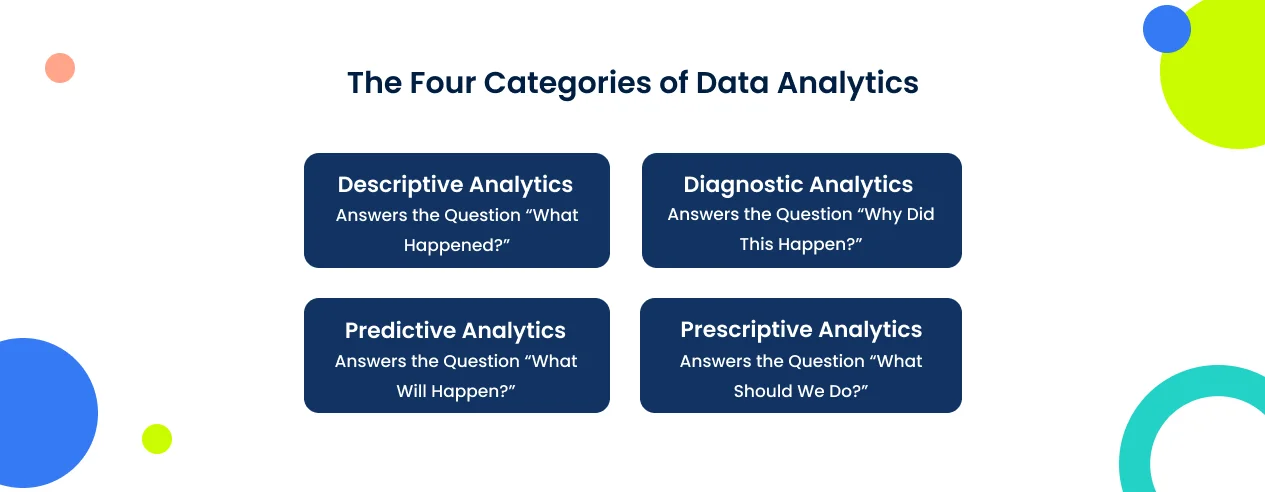 The Four Categories of Data Analytics

Descriptive Analytics
Answers the Question “What Happened?”

Diagnostic Analytics
Answers the Question “Why Did This Happen?”

Predictive Analytics
Answers the Question “What Will Happen?”

Prescriptive Analytics
Answers the Question “What Should We Do?”